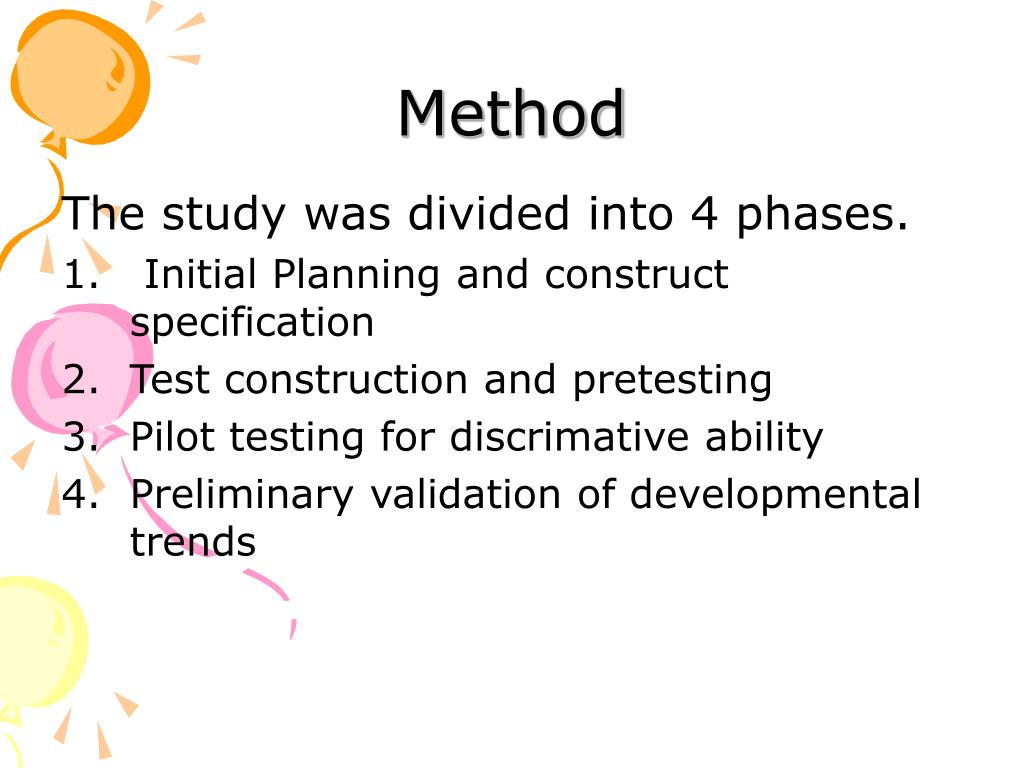 Method

The study was divided into 4 phases.

1. Initial Planning and construct specification
2. Test construction and pretesting
3. Pilot testing for discrimative ability
4. Preliminary validation of developmental trends